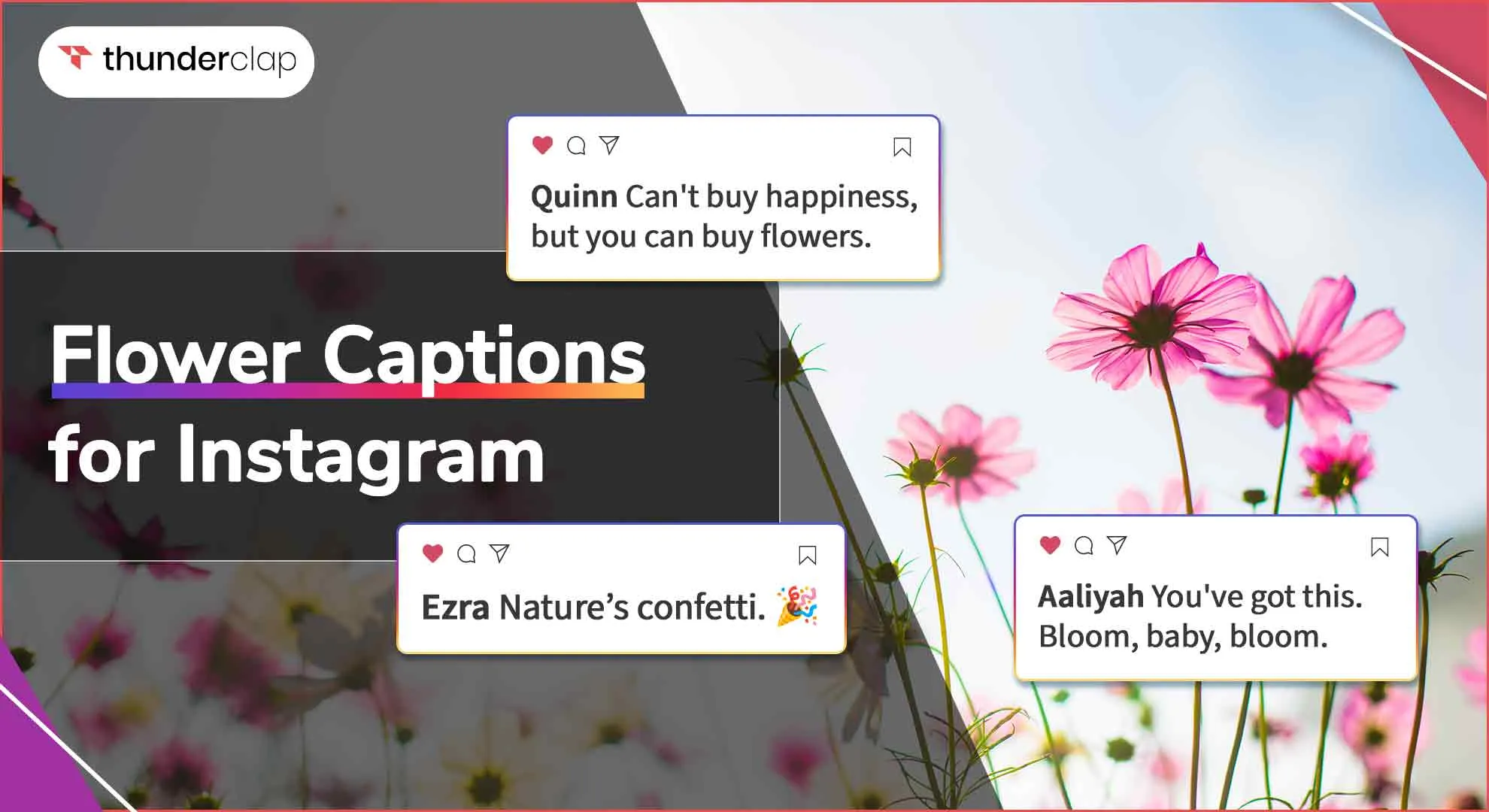 thunderclap

Quinn Can't buy happiness, but you can buy flowers.

Flower Captions for Instagram

Ezra Nature's confetti. 🎉

Aaliyah You've got this. Bloom, baby, bloom.